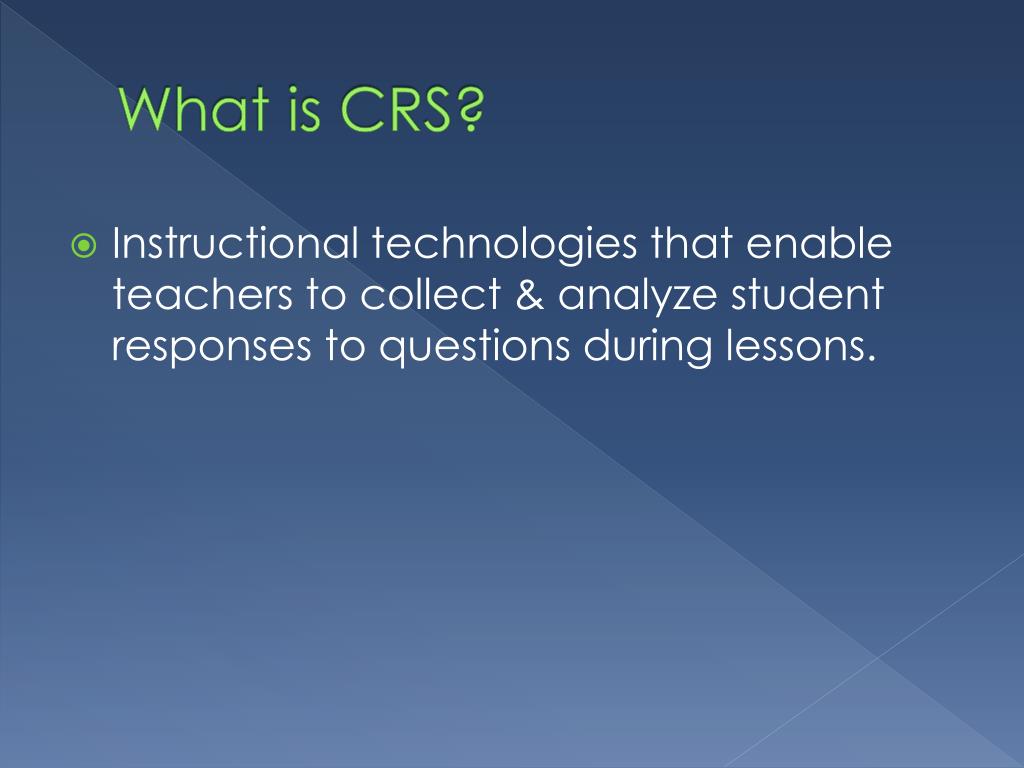 What is CRS?

Instructional technologies that enable teachers to collect & analyze student responses to questions during lessons.